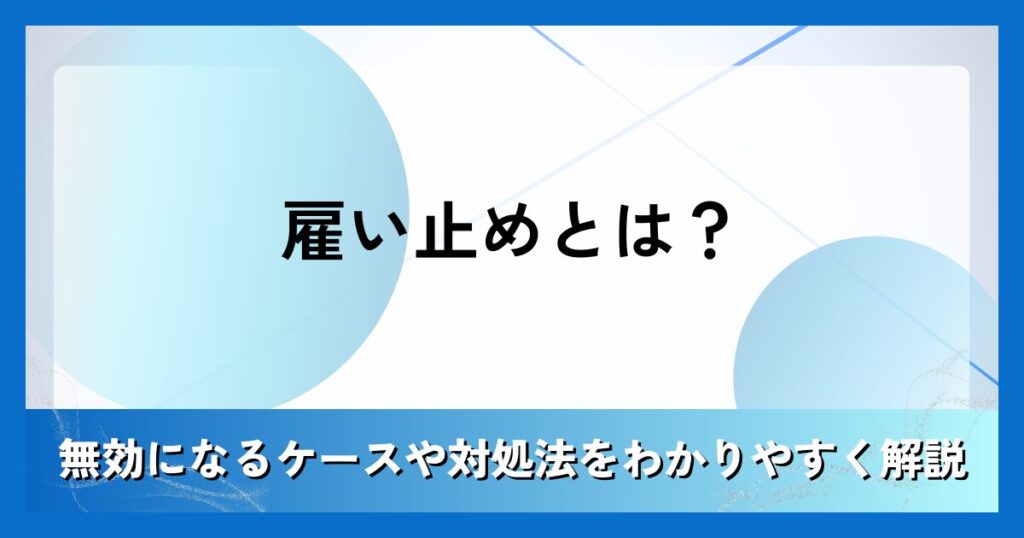 雇い止めとは？

無効になるケースや対処法をわかりやすく解説